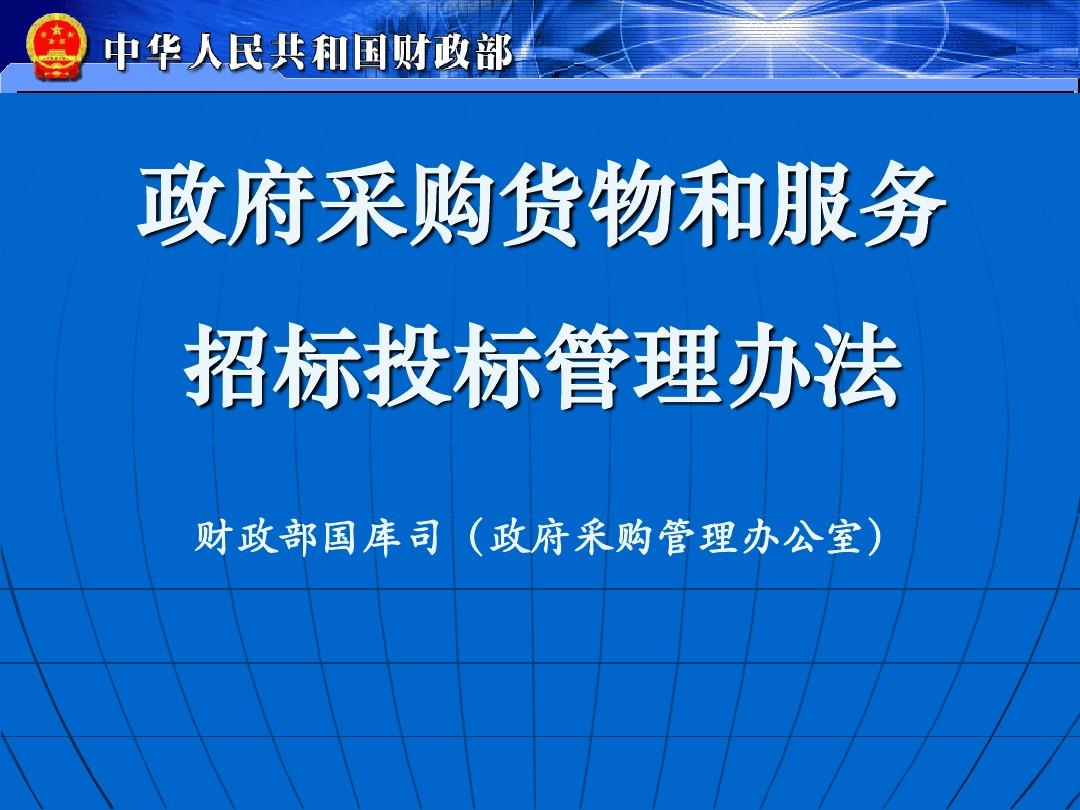 中华人民共和国财政部

政府采购货物和服务
招标投标管理办法

财政部国库司（政府采购管理办公室）